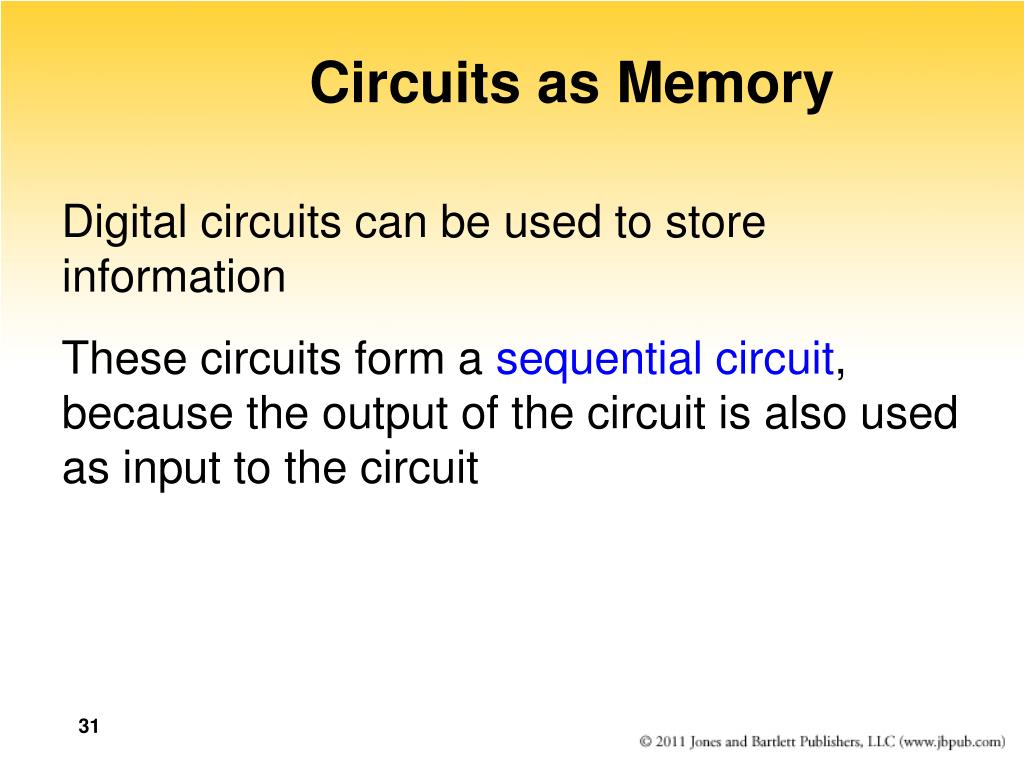 Circuits as Memory

Digital circuits can be used to store information

These circuits form a sequential circuit, because the output of the circuit is also used as input to the circuit

31

© 2011 Jones and Bartlett Publishers, LLC (www.jbpub.com)